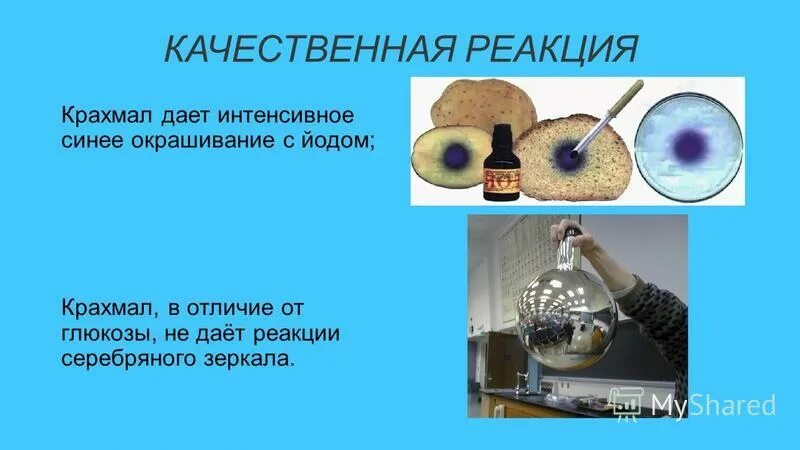 КАЧЕСТВЕННАЯ РЕАКЦИЯ

Крахмал дает интенсивное синее окрашивание с йодом;

ЙОД

Крахмал, в отличие от глюкозы, не даёт реакции серебряного зеркала.

MyShared